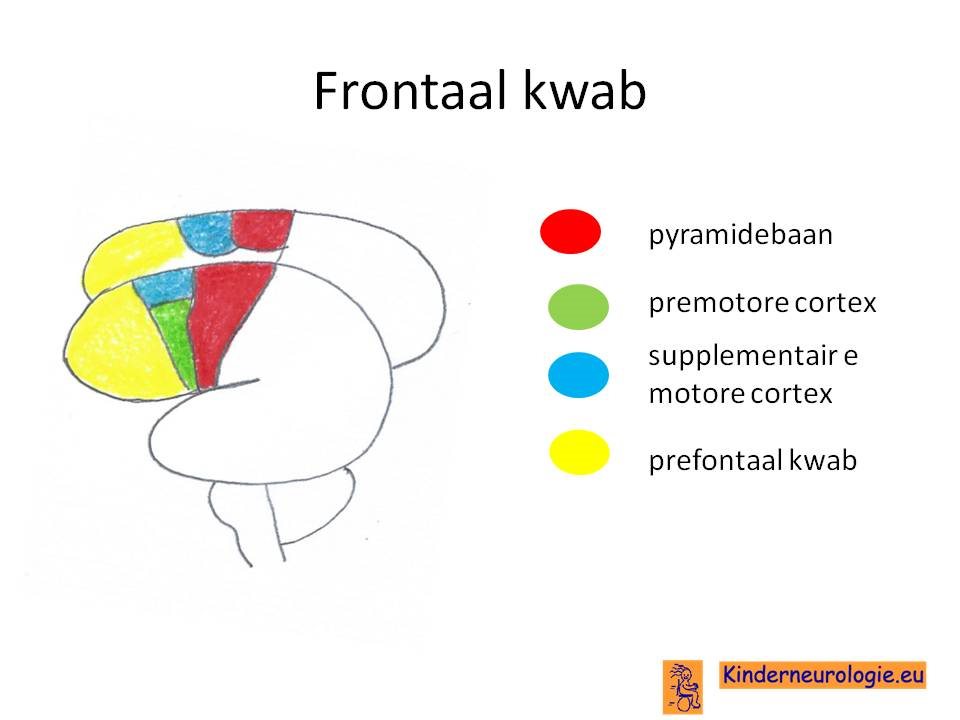 Frontaal kwab

pyramidebaan

premotore cortex

supplementair e motore cortex

prefontaal kwab

Kinderneurologie.eu